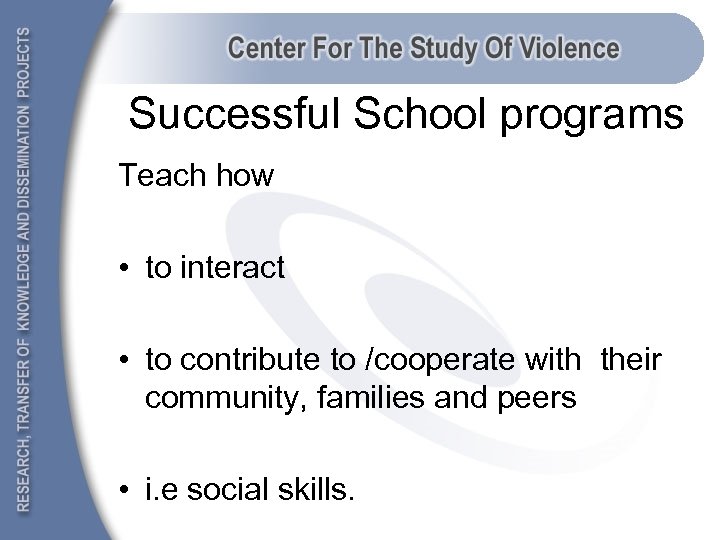 RESEARCH, TRANSFER OF KNOWLEDGE AND DISSEMINATION PROJECTS

Center For The Study Of Violence

Successful School programs

Teach how

• to interact

• to contribute to /cooperate with their community, families and peers

• i.e social skills.